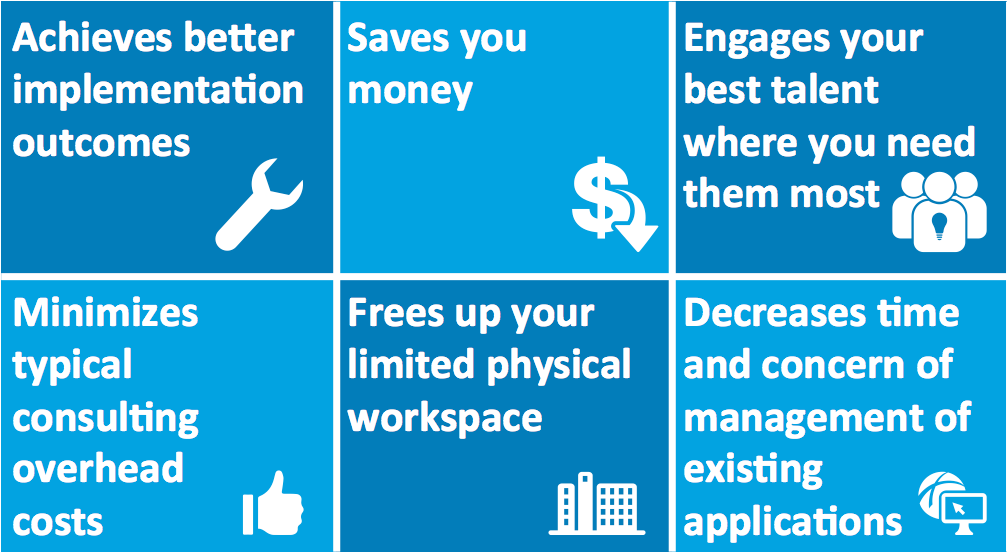 Achieves better implementation outcomes

Saves you money

Engages your best talent where you need them most

Minimizes typical consulting overhead costs

Frees up your limited physical workspace

Decreases time and concern of management of existing applications